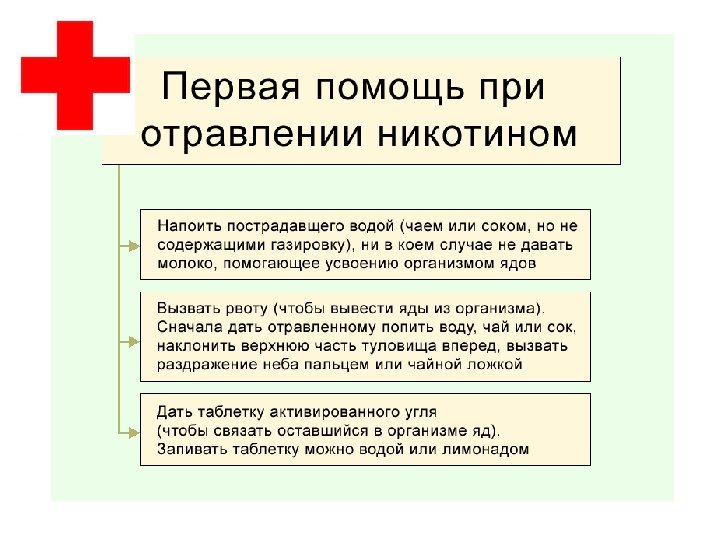 Первая помощь при отравлении никотином

Напоить пострадавшего водой (чаем или соком, но не содержащими газировку), ни в коем случае не давать молоко, помогающее усвоению организмом ядов

Вызвать рвоту (чтобы вывести яды из организма). Сначала дать отравленному попить воду, чай или сок, наклонить верхнюю часть туловища вперед, вызвать раздражение неба пальцем или чайной ложкой

Дать таблетку активированного угля (чтобы связать оставшийся в организме яд). Запивать таблетку можно водой или лимонадом